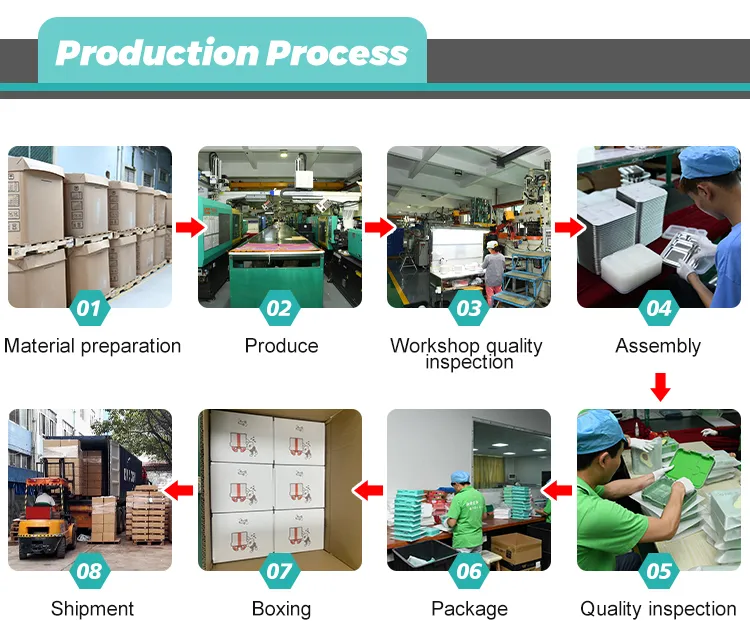 Production Process

01
Material preparation

02
Produce

03
Workshop quality inspection

04
Assembly

08
Shipment

07
Boxing

06
Package

05
Quality inspection